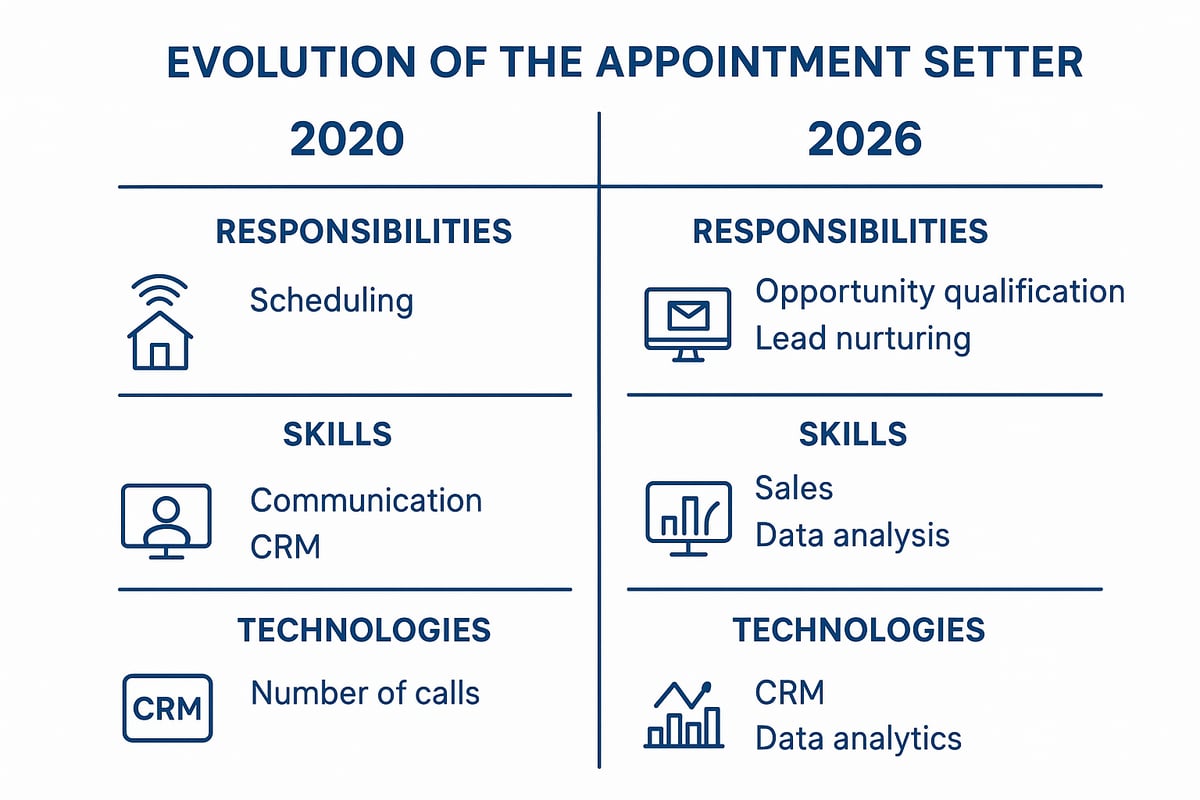 EVOLUTION OF THE APPOINTMENT SETTER

2020

RESPONSIBILITIES

Scheduling

SKILLS

Communication
CRM

TECHNOLOGIES

CRM

Number of calls

2026

RESPONSIBILITIES

Opportunity qualification
Lead nurturing

SKILLS

Sales
Data analysis

TECHNOLOGIES

CRM
Data analytics